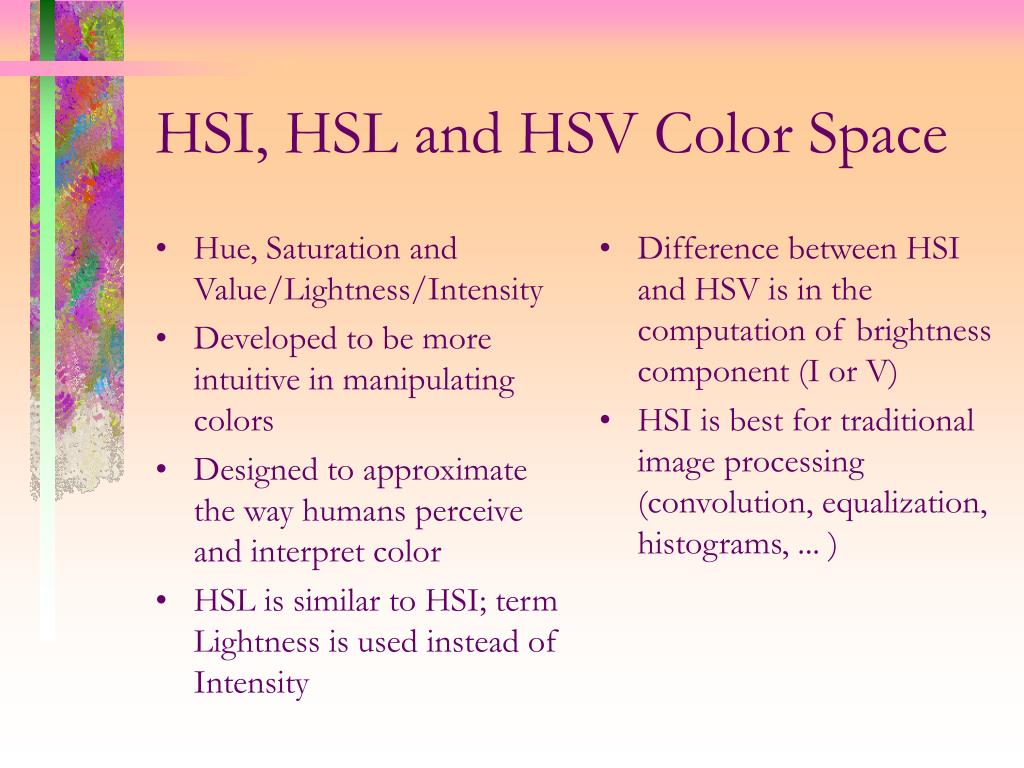 HSI, HSL and HSV Color Space

• Hue, Saturation and Value/Lightness/Intensity
• Developed to be more intuitive in manipulating colors
• Designed to approximate the way humans perceive and interpret color
• HSL is similar to HSI; term Lightness is used instead of Intensity

• Difference between HSI and HSV is in the computation of brightness component (I or V)
• HSI is best for traditional image processing (convolution, equalization, histograms, ... )